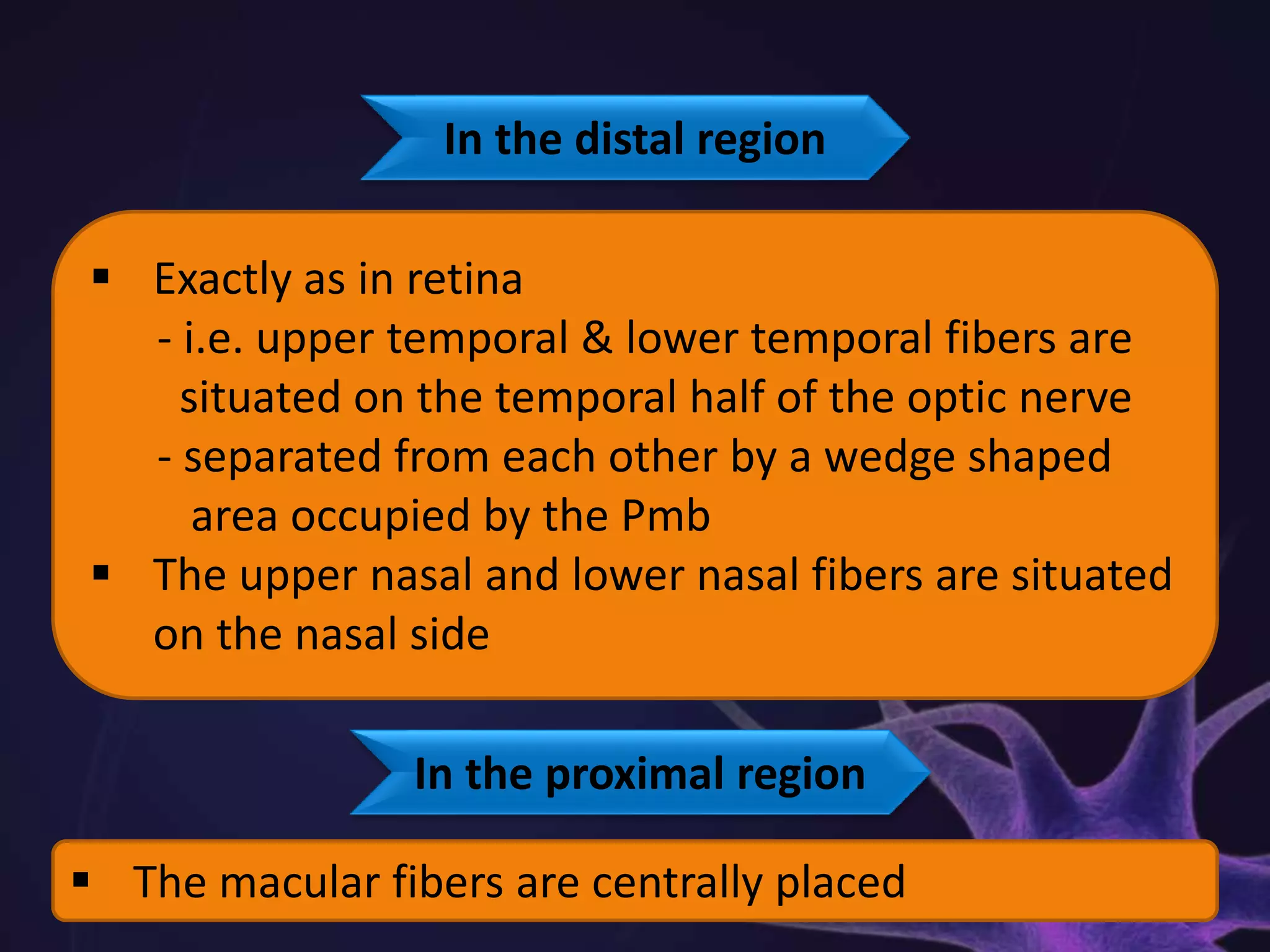 In the distal region

▪ Exactly as in retina
- i.e. upper temporal & lower temporal fibers are situated on the temporal half of the optic nerve
- separated from each other by a wedge shaped area occupied by the Pmb
▪ The upper nasal and lower nasal fibers are situated on the nasal side

In the proximal region

▪ The macular fibers are centrally placed